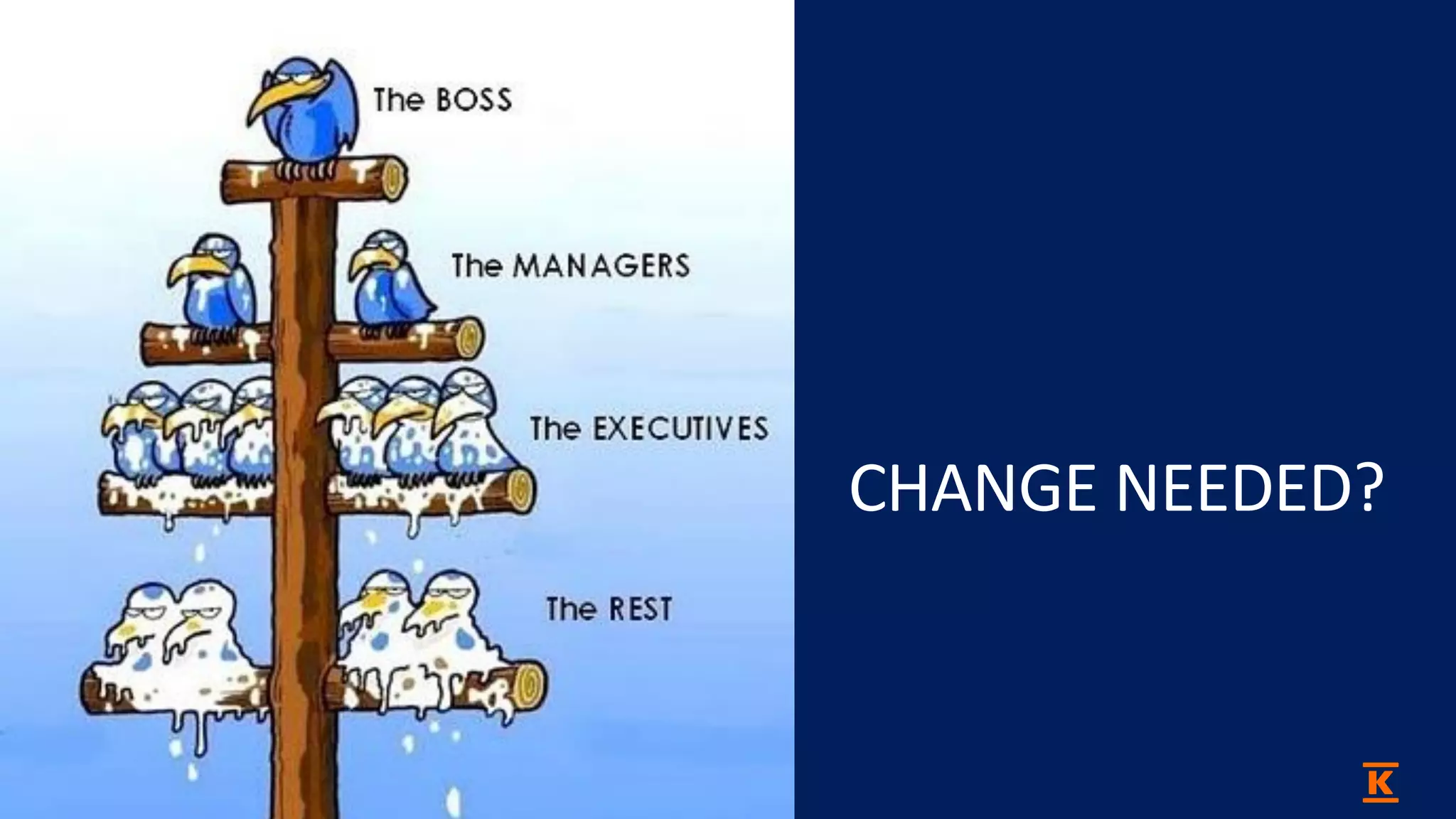 The BOSS

The MANAGERS

The EXECUTIVES

The REST

CHANGE NEEDED?

K